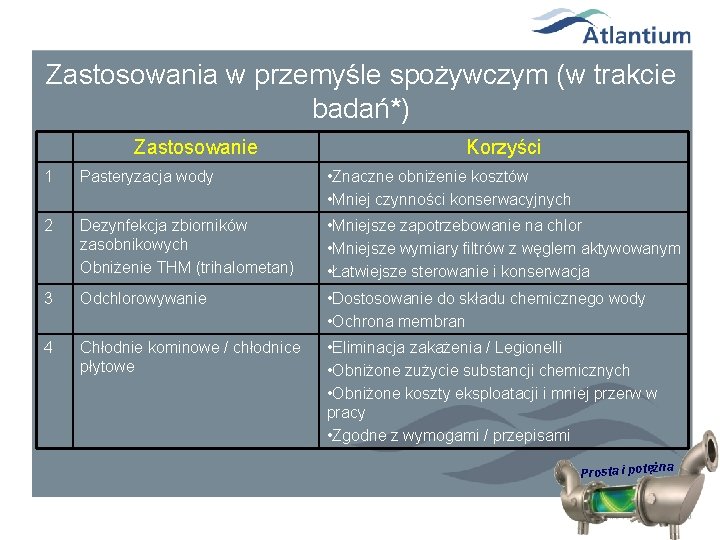 Atlantium

Zastosowania w przemyśle spożywczym (w trakcie badań*)

| | Zastosowanie | Korzyści |
|---|---|---|
| 1 | Pasteryzacja wody | •Znaczne obniżenie kosztów •Mniej czynności konserwacyjnych |
| 2 | Dezynfekcja zbiorników zasobnikowych Obniżenie THM (trihalometan) | •Mniejsze zapotrzebowanie na chlor •Mniejsze wymiary filtrów z węglem aktywowanym •Łatwiejsze sterowanie i konserwacja |
| 3 | Odchlorowywanie | •Dostosowanie do składu chemicznego wody •Ochrona membran |
| 4 | Chłodnie kominowe / chłodnice płytowe | •Eliminacja zakażenia / Legionelli •Obniżone zużycie substancji chemicznych •Obniżone koszty eksploatacji i mniej przerw w pracy •Zgodne z wymogami / przepisami |

Prosta i potężna